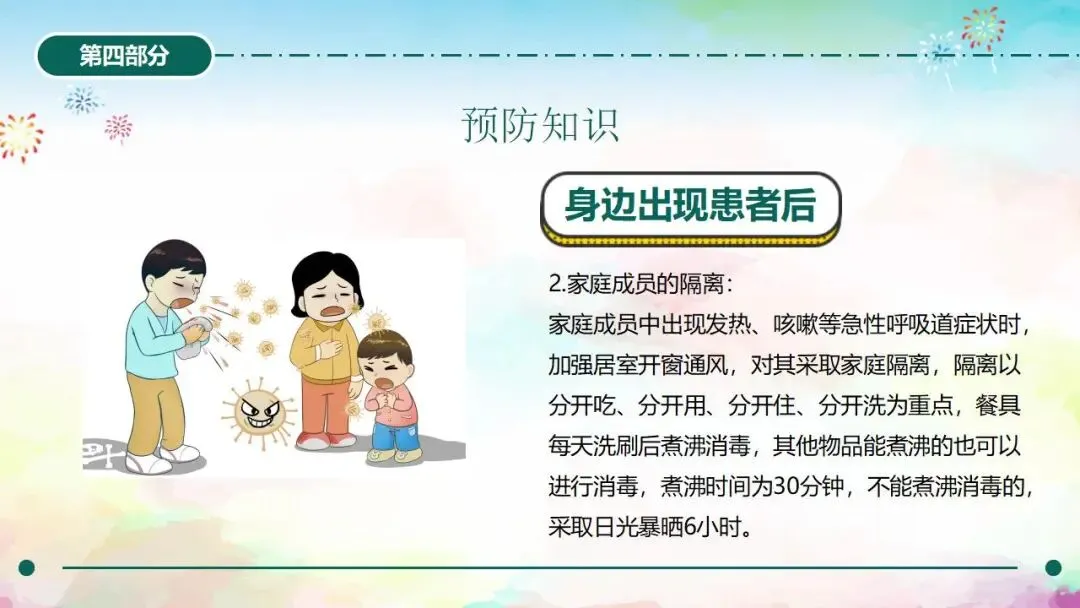 第四部分

预防知识

身边出现患者后

2.家庭成员的隔离：
家庭成员中出现发热、咳嗽等急性呼吸道症状时，加强居室开窗通风，对其采取家庭隔离，隔离以分开吃、分开用、分开住、分开洗为重点，餐具每天洗刷后煮沸消毒，其他物品能煮沸的也可以进行消毒，煮沸时间为30分钟，不能煮沸消毒的，采取日光暴晒6小时。